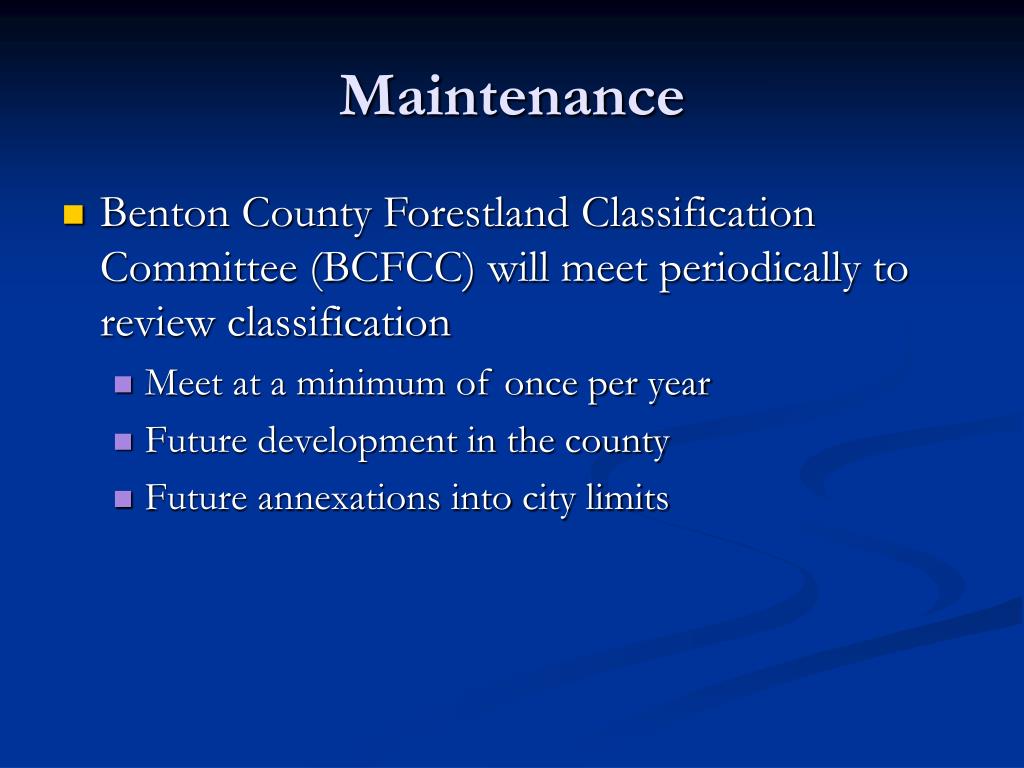 Maintenance

Benton County Forestland Classification Committee (BCFCC) will meet periodically to review classification

Meet at a minimum of once per year

Future development in the county

Future annexations into city limits